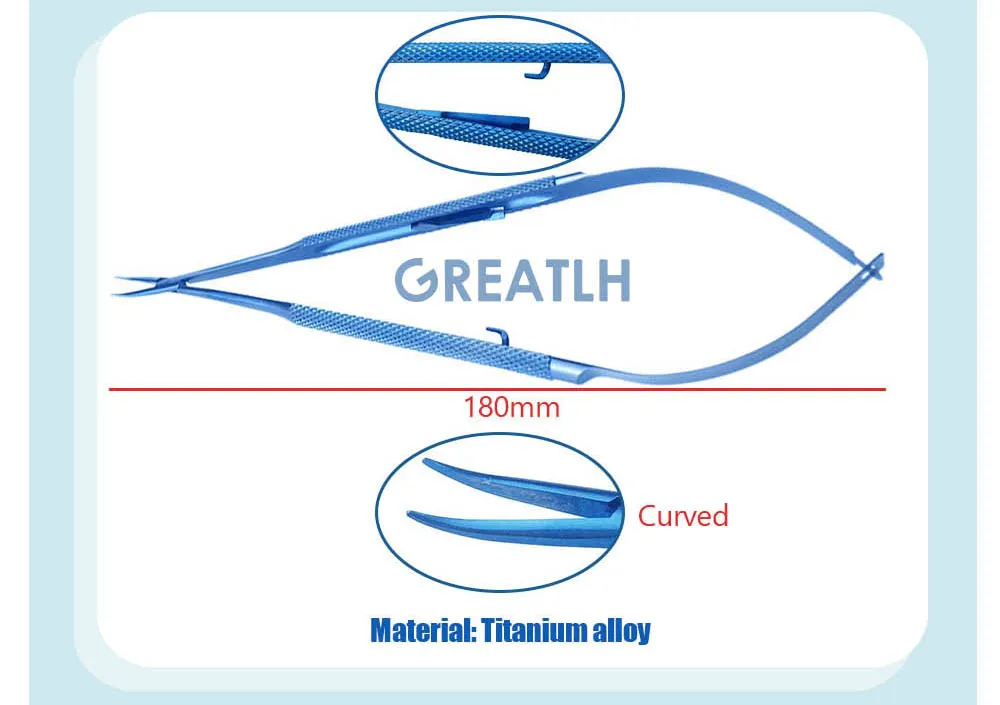 GREATLH

180mm

Curved

Material: Titanium alloy